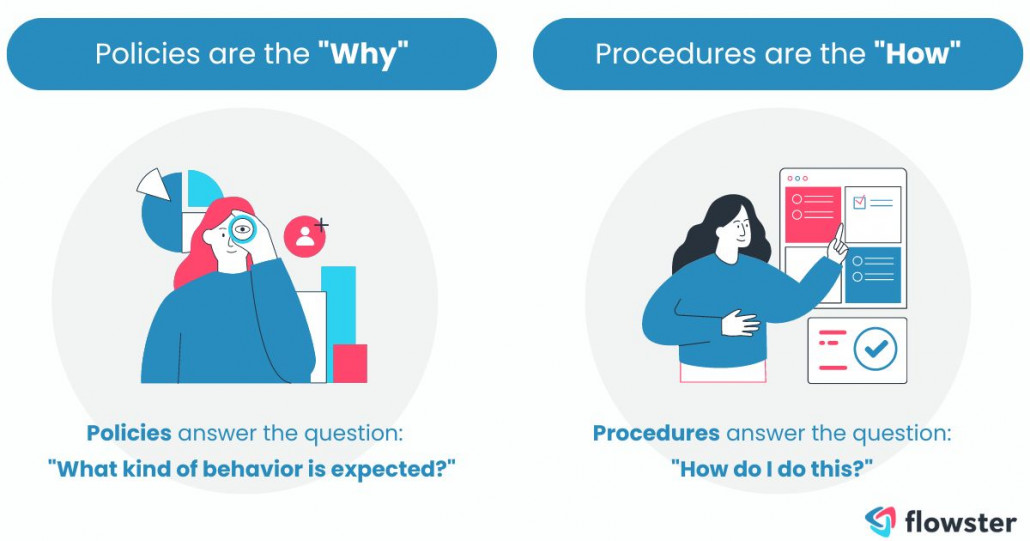 Policies are the "Why"

Policies answer the question: "What kind of behavior is expected?"

Procedures are the "How"

Procedures answer the question: "How do I do this?"

flowster